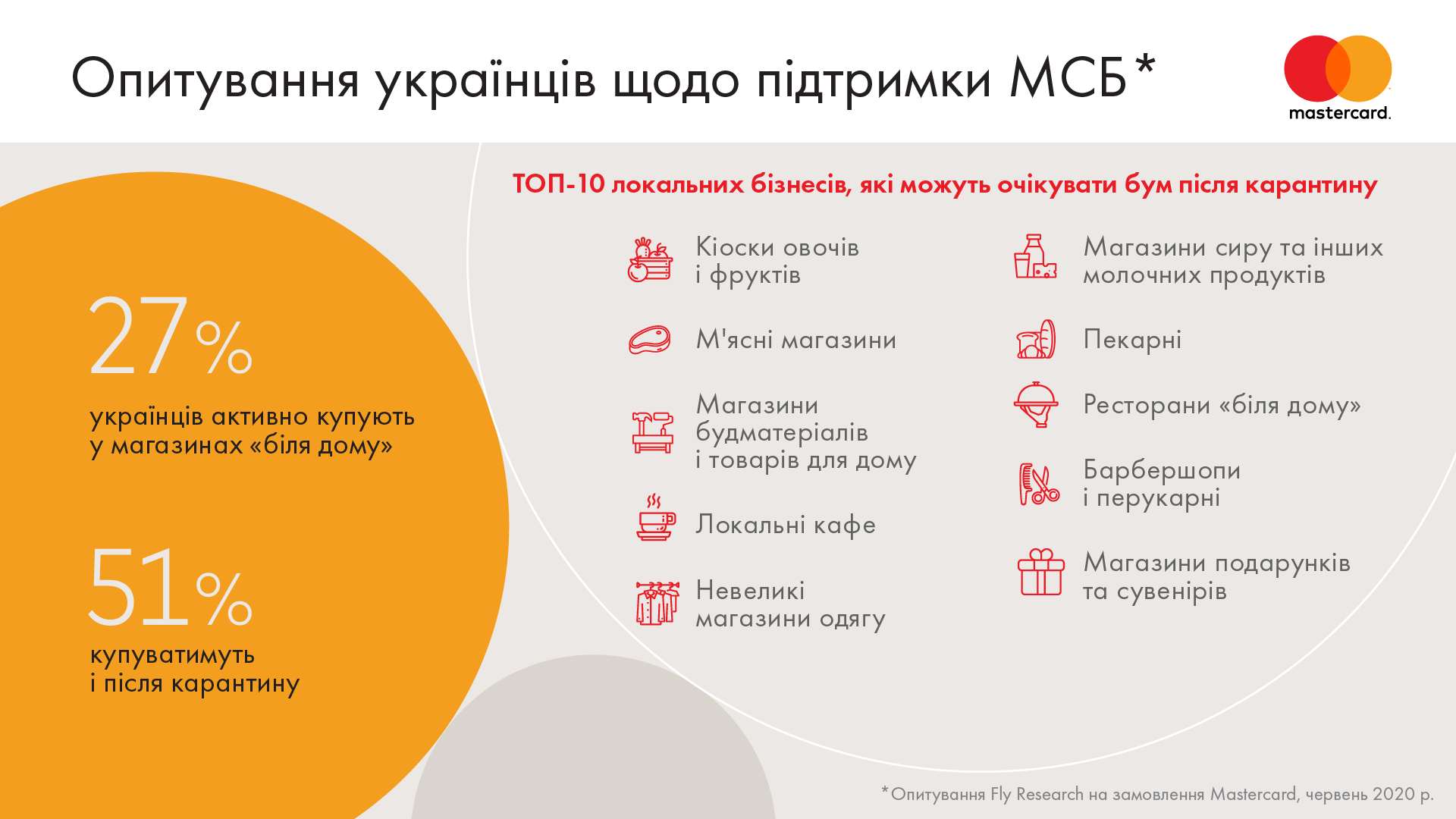 Опитування українців щодо підтримки МСБ*

mastercard.

27%
українців активно купують у магазинах «біля дому»

51%
купуватимуть і після карантину

ТОП-10 локальних бізнесів, які можуть очікувати бум після карантину

Кіоски овочів і фруктів

М'ясні магазини

Магазини будматеріалів і товарів для дому

Локальні кафе

Невеликі магазини одягу

Магазини сиру та інших молочних продуктів

Пекарні

Ресторани «біля дому»

Барбершопи і перукарні

Магазини подарунків та сувенірів

*Опитування Fly Research на замовлення Mastercard, червень 2020 р.